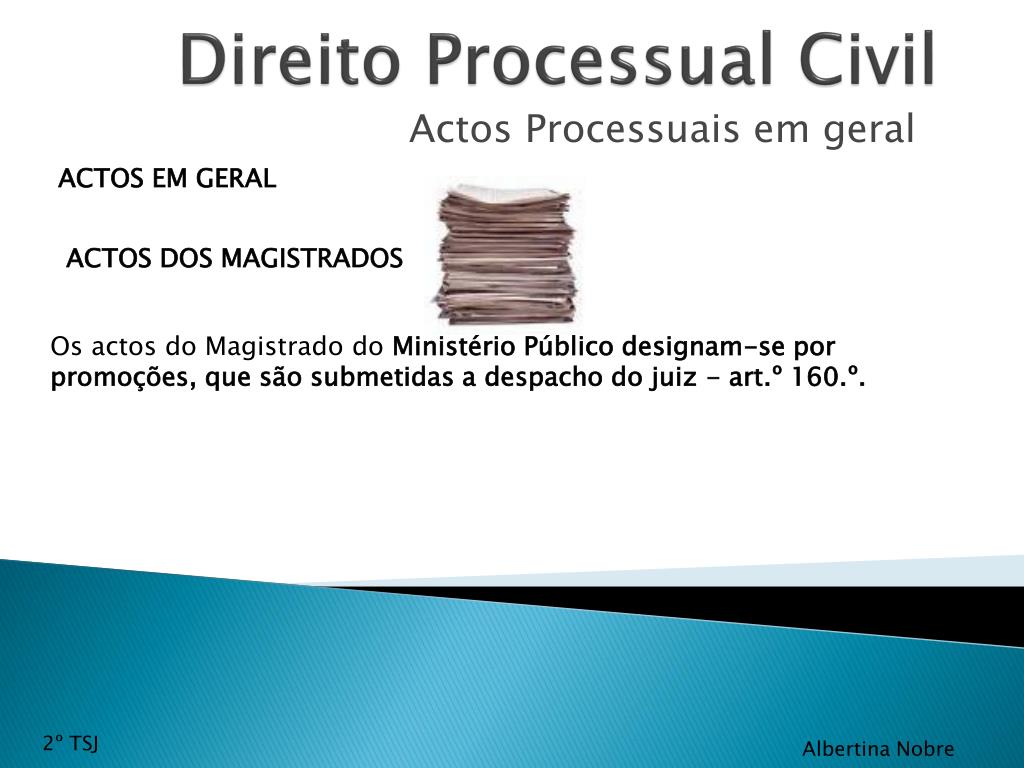 Direito Processual Civil

Actos Processuais em geral

ACTOS EM GERAL

ACTOS DOS MAGISTRADOS

Os actos do Magistrado do Ministério Público designam-se por promoções, que são submetidas a despacho do juiz - art.º 160.º.

2º TSJ

Albertina Nobre